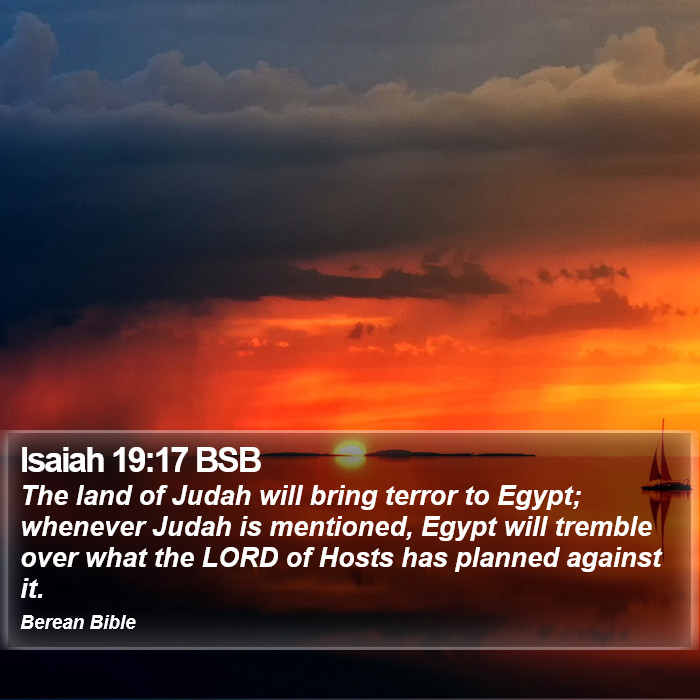 Isaiah 19:17 BSB

The land of Judah will bring terror to Egypt; whenever Judah is mentioned, Egypt will tremble over what the LORD of Hosts has planned against it.

Berean Bible